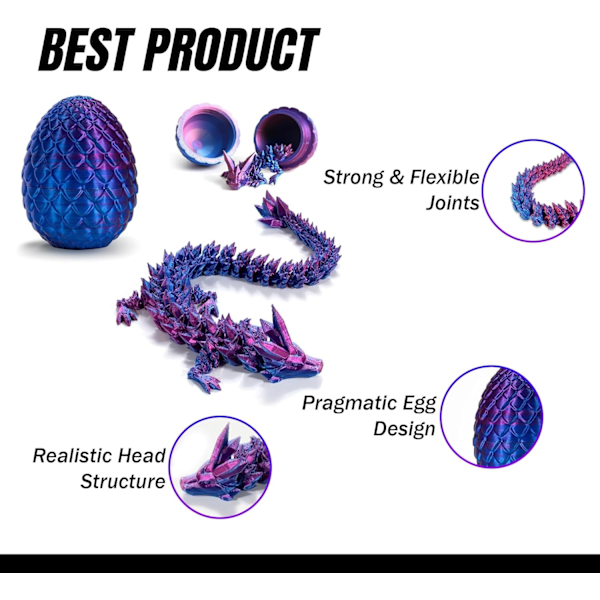 BEST PRODUCT

Strong & Flexible Joints

Pragmatic Egg Design

Realistic Head Structure